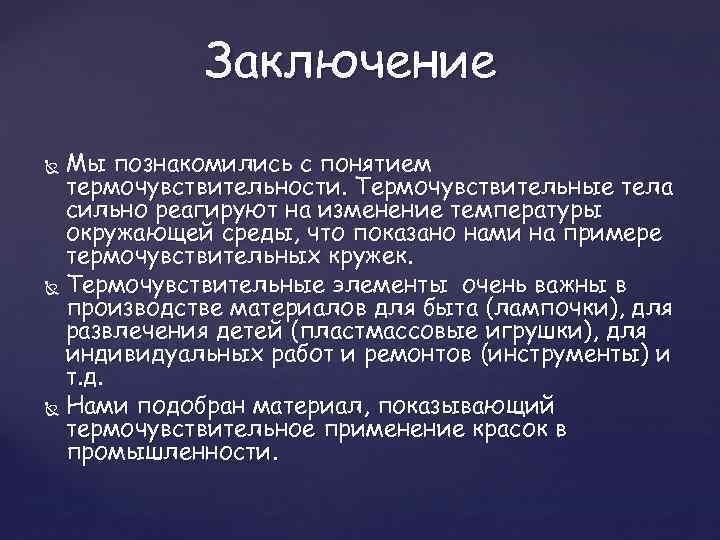 Заключение

Мы познакомились с понятием термочувствительности. Термочувствительные тела сильно реагируют на изменение температуры окружающей среды, что показано нами на примере термочувствительных кружек.

Термочувствительные элементы очень важны в производстве материалов для быта (лампочки), для развлечения детей (пластмассовые игрушки), для индивидуальных работ и ремонтов (инструменты) и т.д.

Нами подобран материал, показывающий термочувствительное применение красок в промышленности.